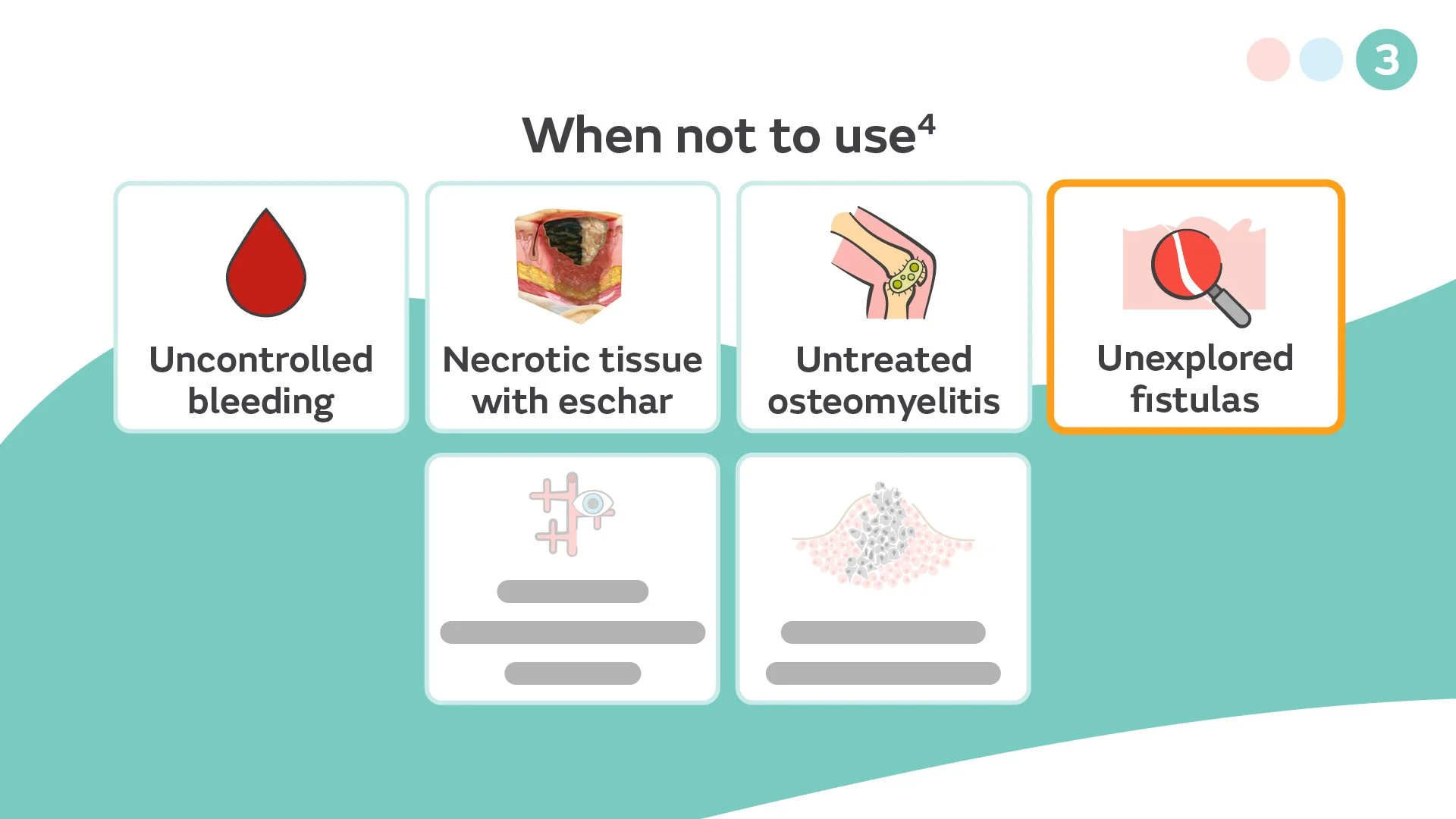 3

When not to use$^4$

Uncontrolled bleeding

Necrotic tissue with eschar

Untreated osteomyelitis

Unexplored fistulas